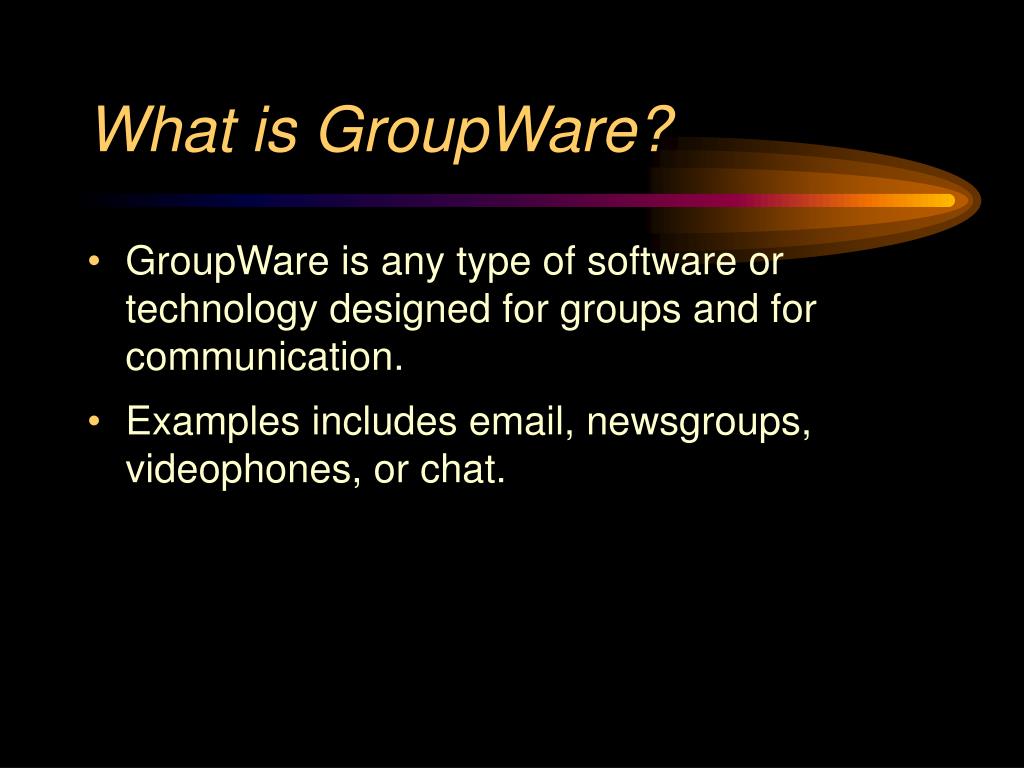 What is GroupWare?

• GroupWare is any type of software or technology designed for groups and for communication.

• Examples includes email, newsgroups, videophones, or chat.